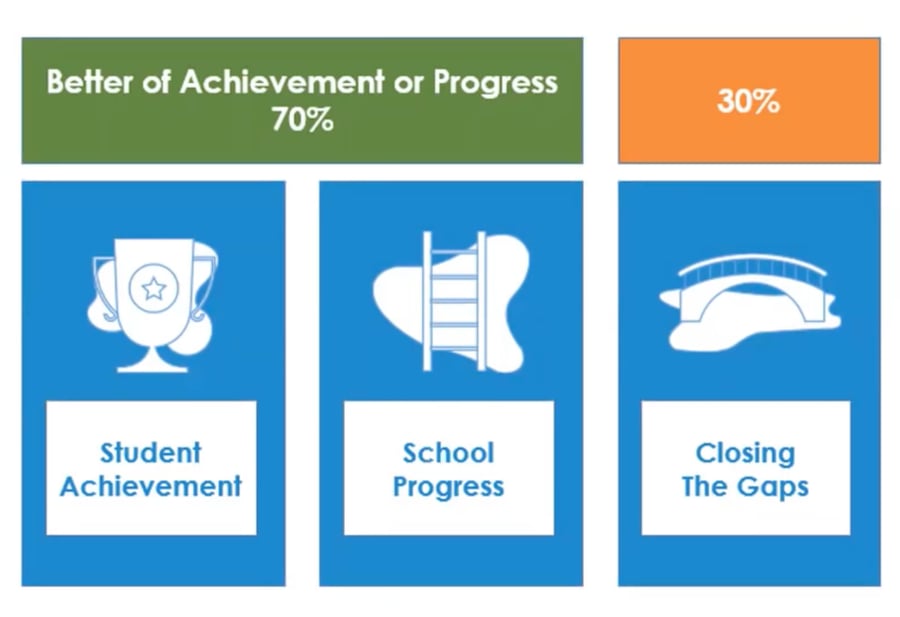 Better of Achievement or Progress
70%

30%

Student Achievement

School Progress

Closing The Gaps